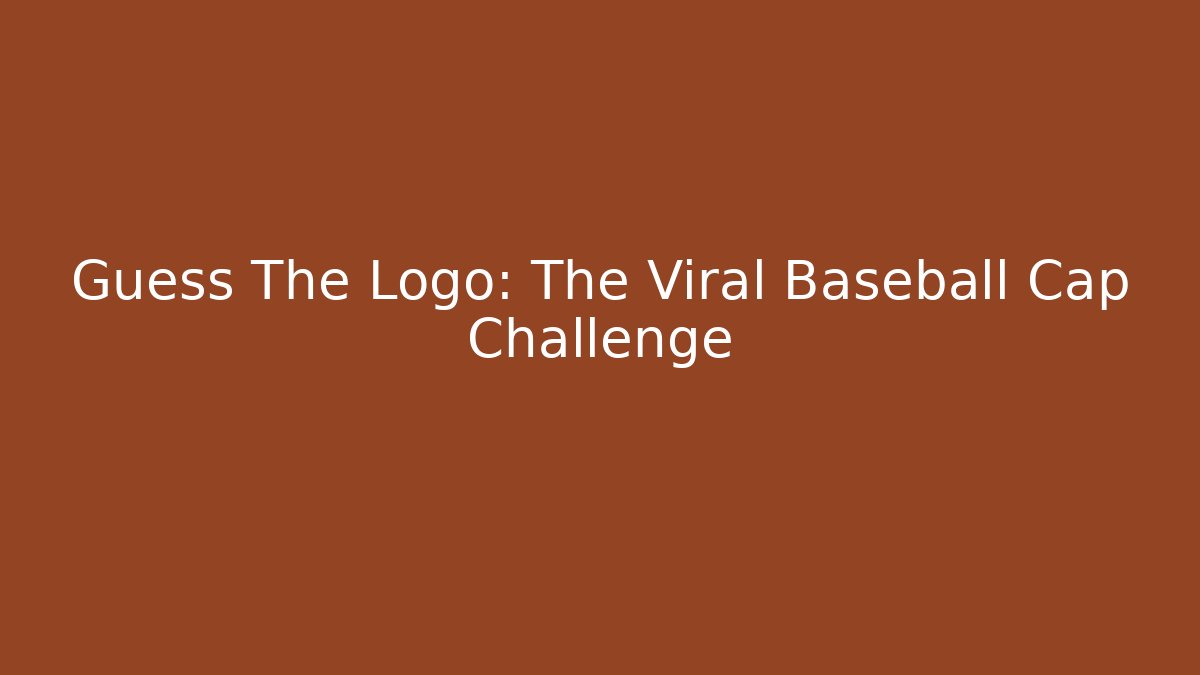 Guess The Logo: The Viral Baseball Cap Challenge